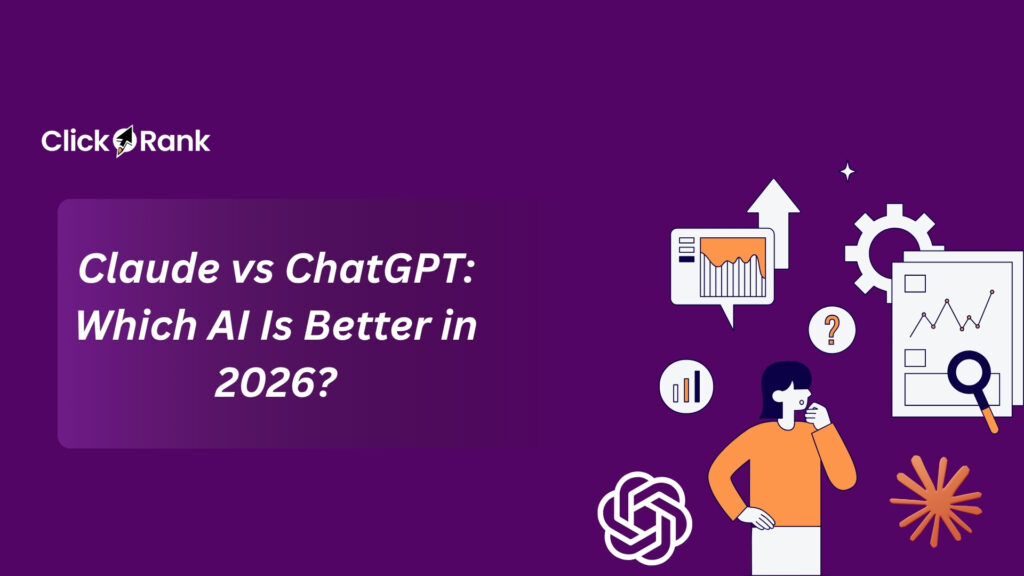 ClickRank

Claude vs ChatGPT: Which AI Is Better in 2026?

?